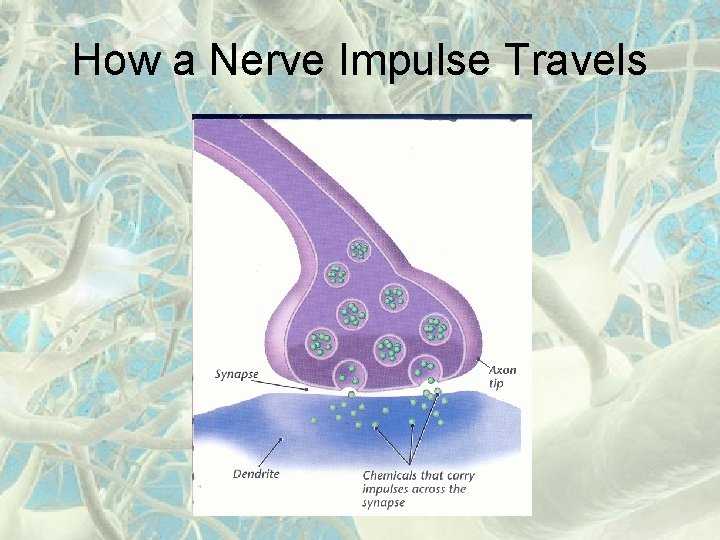 How a Nerve Impulse Travels

Synapse

Axon tip

Dendrite

Chemicals that carry impulses across the synapse